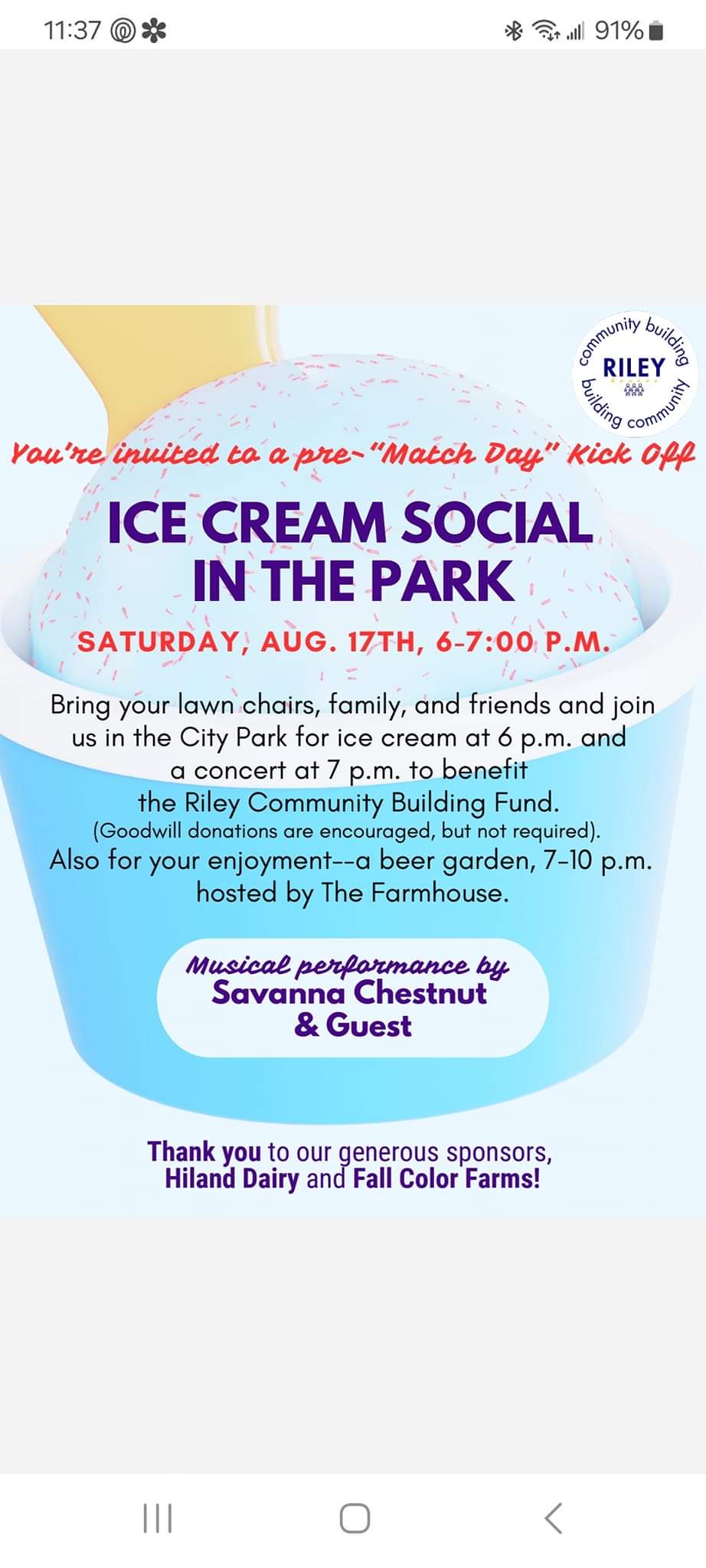 11:37

91%

community building
RILEY
building community

You're invited to a pre-"Match Day" Kick Off

ICE CREAM SOCIAL IN THE PARK

SATURDAY, AUG. 17TH, 6-7:00 P.M.

Bring your lawn chairs, family, and friends and join us in the City Park for ice cream at 6 p.m. and a concert at 7 p.m. to benefit the Riley Community Building Fund.
(Goodwill donations are encouraged, but not required).
Also for your enjoyment--a beer garden, 7-10 p.m. hosted by The Farmhouse.

Musical performance by
Savanna Chestnut
& Guest

Thank you to our generous sponsors,
Hiland Dairy and Fall Color Farms!